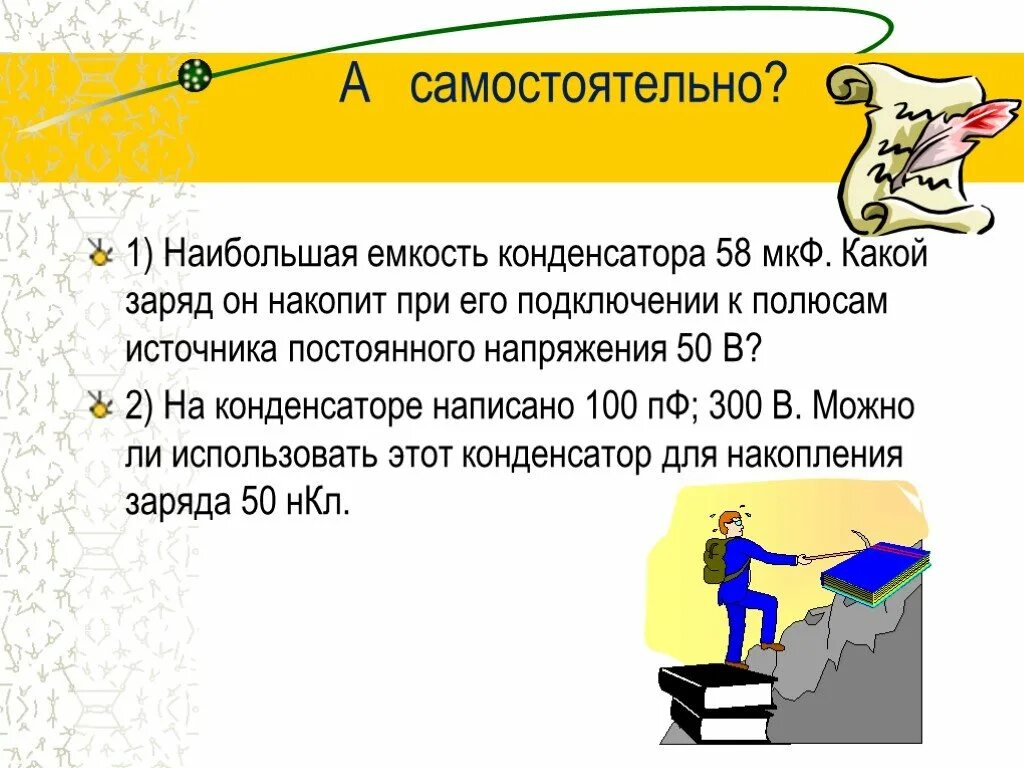 А самостоятельно?

1) Наибольшая емкость конденсатора 58 мкФ. Какой заряд он накопит при его подключении к полюсам источника постоянного напряжения 50 В?

2) На конденсаторе написано 100 пФ; 300 В. Можно ли использовать этот конденсатор для накопления заряда 50 нКл.